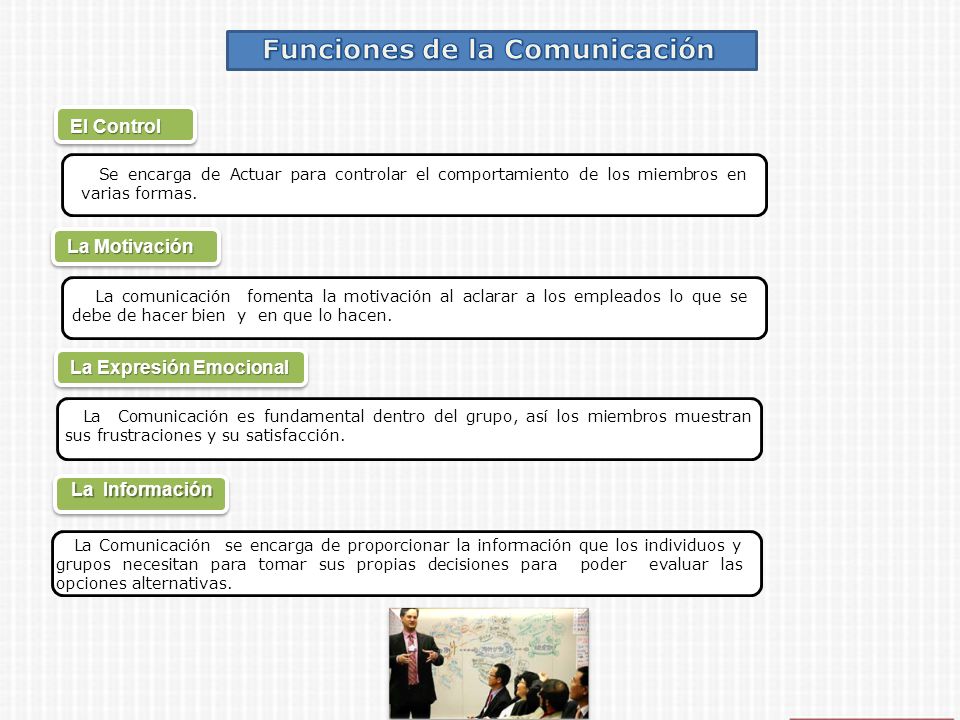 Funciones de la Comunicación

El Control

Se encarga de Actuar para controlar el comportamiento de los miembros en varias formas.

La Motivación

La comunicación fomenta la motivación al aclarar a los empleados lo que se debe de hacer bien y en que lo hacen.

La Expresión Emocional

La Comunicación es fundamental dentro del grupo, así los miembros muestran sus frustraciones y su satisfacción.

La Información

La Comunicación se encarga de proporcionar la información que los individuos y grupos necesitan para tomar sus propias decisiones para poder evaluar las opciones alternativas.